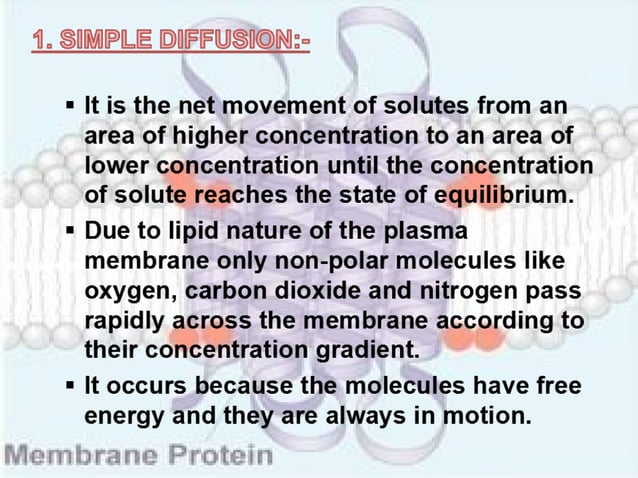 1. SIMPLE DIFFUSION:-

▪ It is the net movement of solutes from an area of higher concentration to an area of lower concentration until the concentration of solute reaches the state of equilibrium.

▪ Due to lipid nature of the plasma membrane only non-polar molecules like oxygen, carbon dioxide and nitrogen pass rapidly across the membrane according to their concentration gradient.

▪ It occurs because the molecules have free energy and they are always in motion.

Membrane Protein